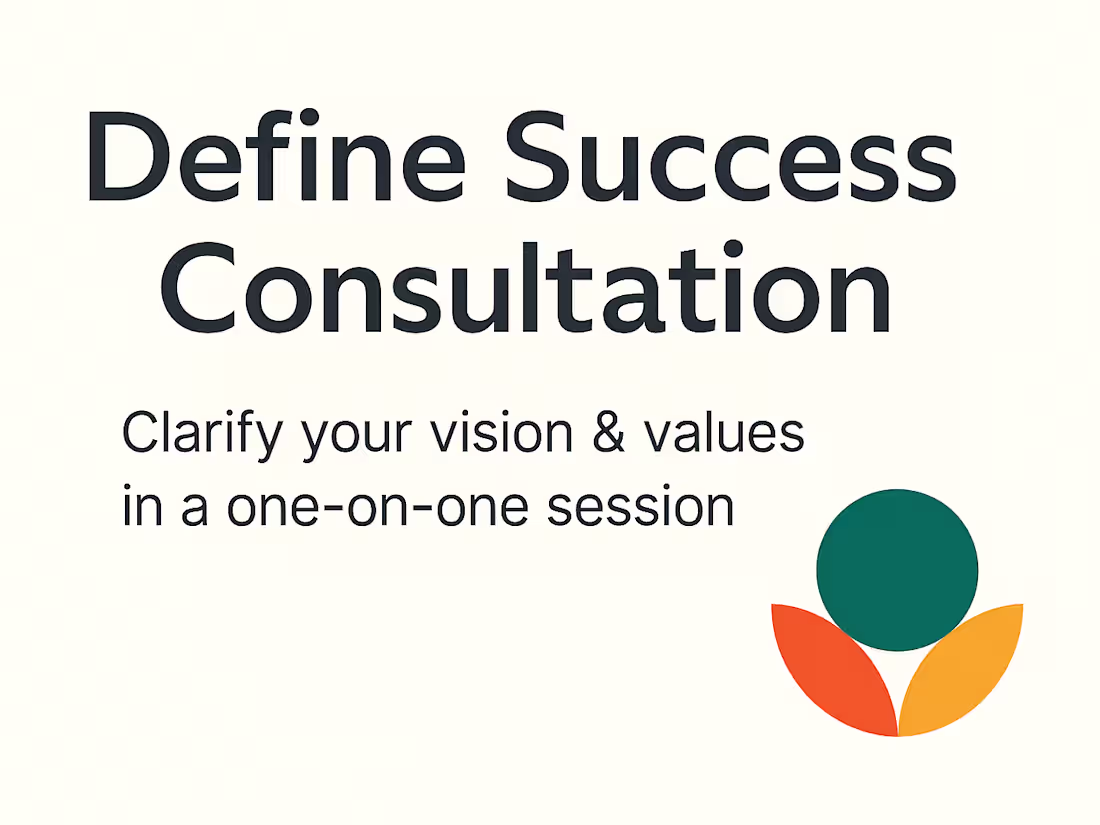 Define Success Consultation

Clarify your vision & values in a one-on-one session